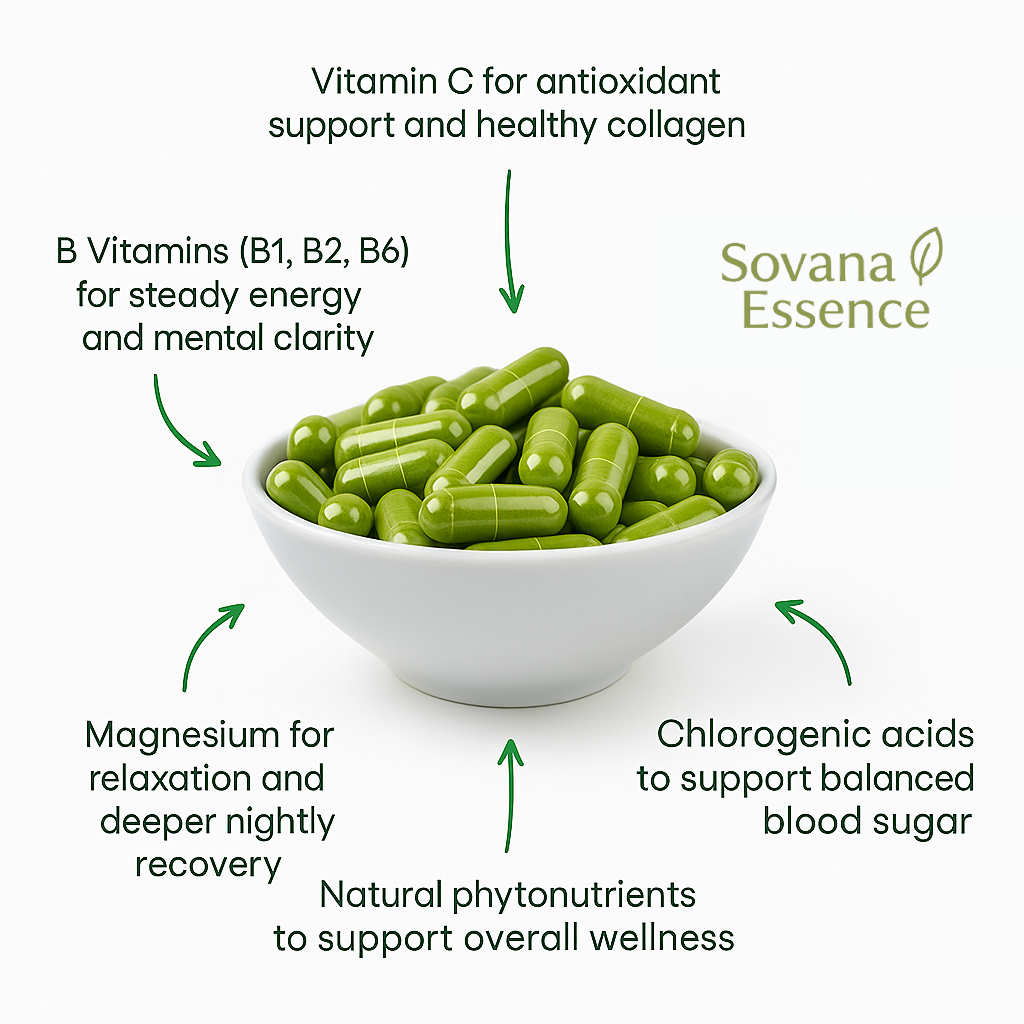 Vitamin C for antioxidant support and healthy collagen

B Vitamins (B1, B2, B6) for steady energy and mental clarity

Sovana Essence

Magnesium for relaxation and deeper nightly recovery

Chlorogenic acids to support balanced blood sugar

Natural phytonutrients to support overall wellness